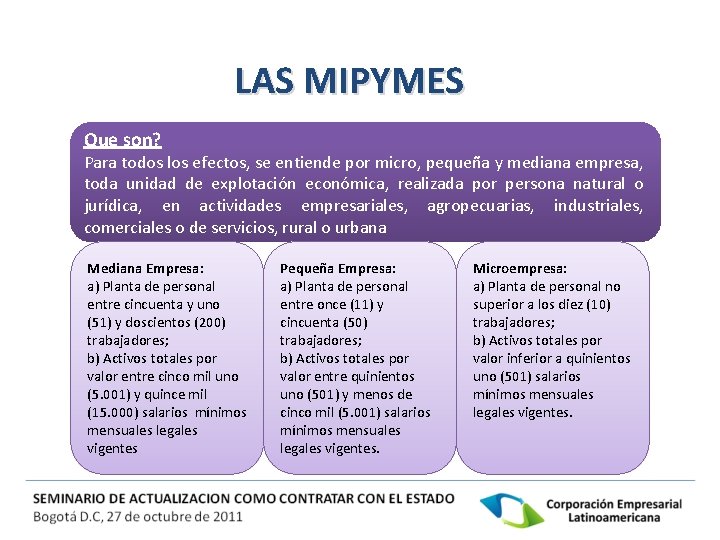 LAS MIPYMES

Que son?
Para todos los efectos, se entiende por micro, pequeña y mediana empresa, toda unidad de explotación económica, realizada por persona natural o jurídica, en actividades empresariales, agropecuarias, industriales, comerciales o de servicios, rural o urbana

Mediana Empresa:
a) Planta de personal entre cincuenta y uno (51) y doscientos (200) trabajadores;
b) Activos totales por valor entre cinco mil uno (5.001) y quince mil (15.000) salarios mínimos mensuales legales vigentes

Pequeña Empresa:
a) Planta de personal entre once (11) y cincuenta (50) trabajadores;
b) Activos totales por valor entre quinientos uno (501) y menos de cinco mil (5.001) salarios mínimos mensuales legales vigentes.

Microempresa:
a) Planta de personal no superior a los diez (10) trabajadores;
b) Activos totales por valor inferior a quinientos uno (501) salarios mínimos mensuales legales vigentes.

SEMINARIO DE ACTUALIZACION COMO CONTRATAR CON EL ESTADO
Bogotá D.C, 27 de octubre de 2011

Corporación Empresarial Latinoamericana